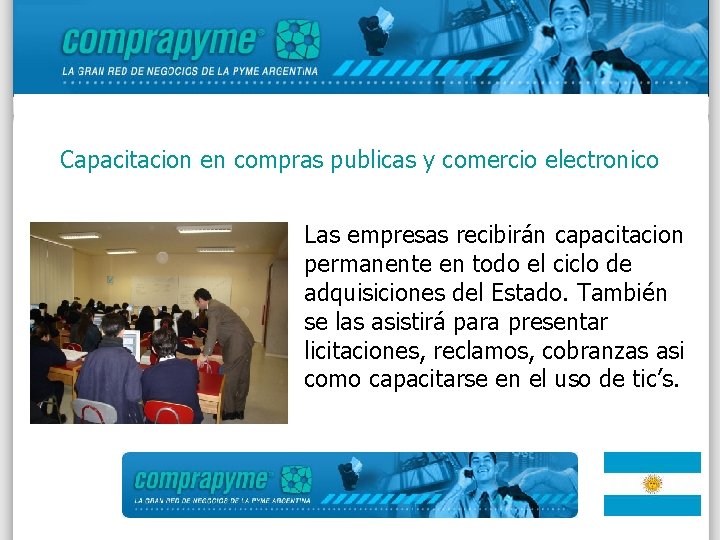 comprapyme®

LA GRAN RED DE NEGOCIOS DE LA PYME ARGENTINA

Capacitacion en compras publicas y comercio electronico

Las empresas recibirán capacitacion permanente en todo el ciclo de adquisiciones del Estado. También se las asistirá para presentar licitaciones, reclamos, cobranzas asi como capacitarse en el uso de tic's.

comprapyme®

LA GRAN RED DE NEGOCIOS DE LA PYME ARGENTINA